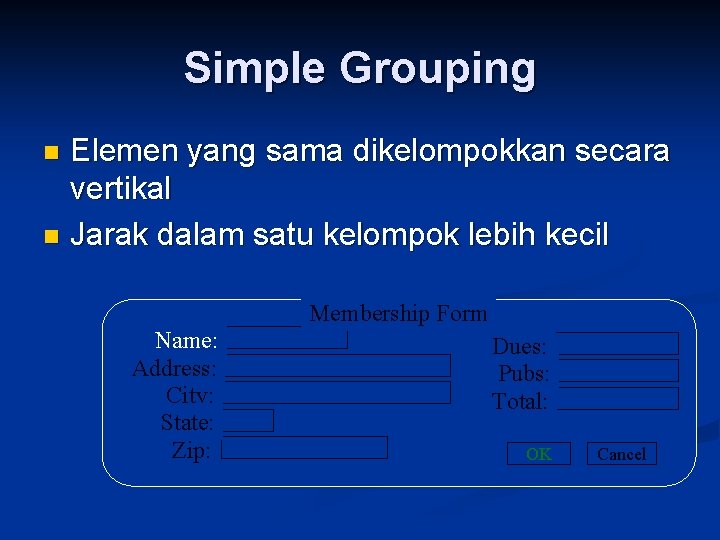 Simple Grouping

Elemen yang sama dikelompokkan secara vertikal

Jarak dalam satu kelompok lebih kecil

Membership Form

Name:
Address:
City:
State:
Zip:

Dues:
Pubs:
Total:

OK
Cancel